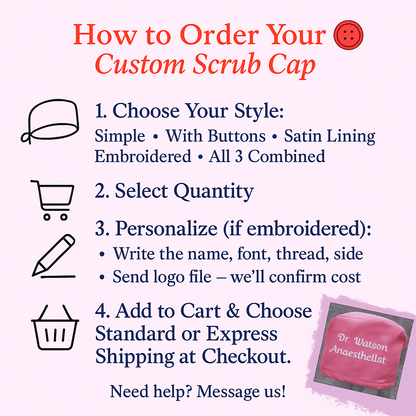 How to Order Your
Custom Scrub Cap

1. Choose Your Style:
Simple • With Buttons • Satin Lining
Embroidered • All 3 Combined

2. Select Quantity

3. Personalize (if embroidered):
• Write the name, font, thread, side
• Send logo file – we'll confirm cost

4. Add to Cart & Choose Standard or Express Shipping at Checkout.

Dr. Watson
Anaesthetist

Need help? Message us!